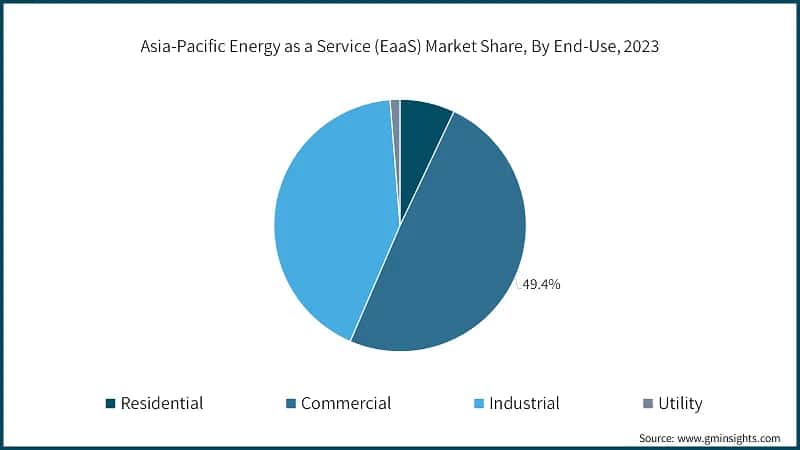 Asia-Pacific Energy as a Service (EaaS) Market Share, By End-Use, 2023

49.4%

Residential Commercial Industrial Utility

Source: www.gminsights.com